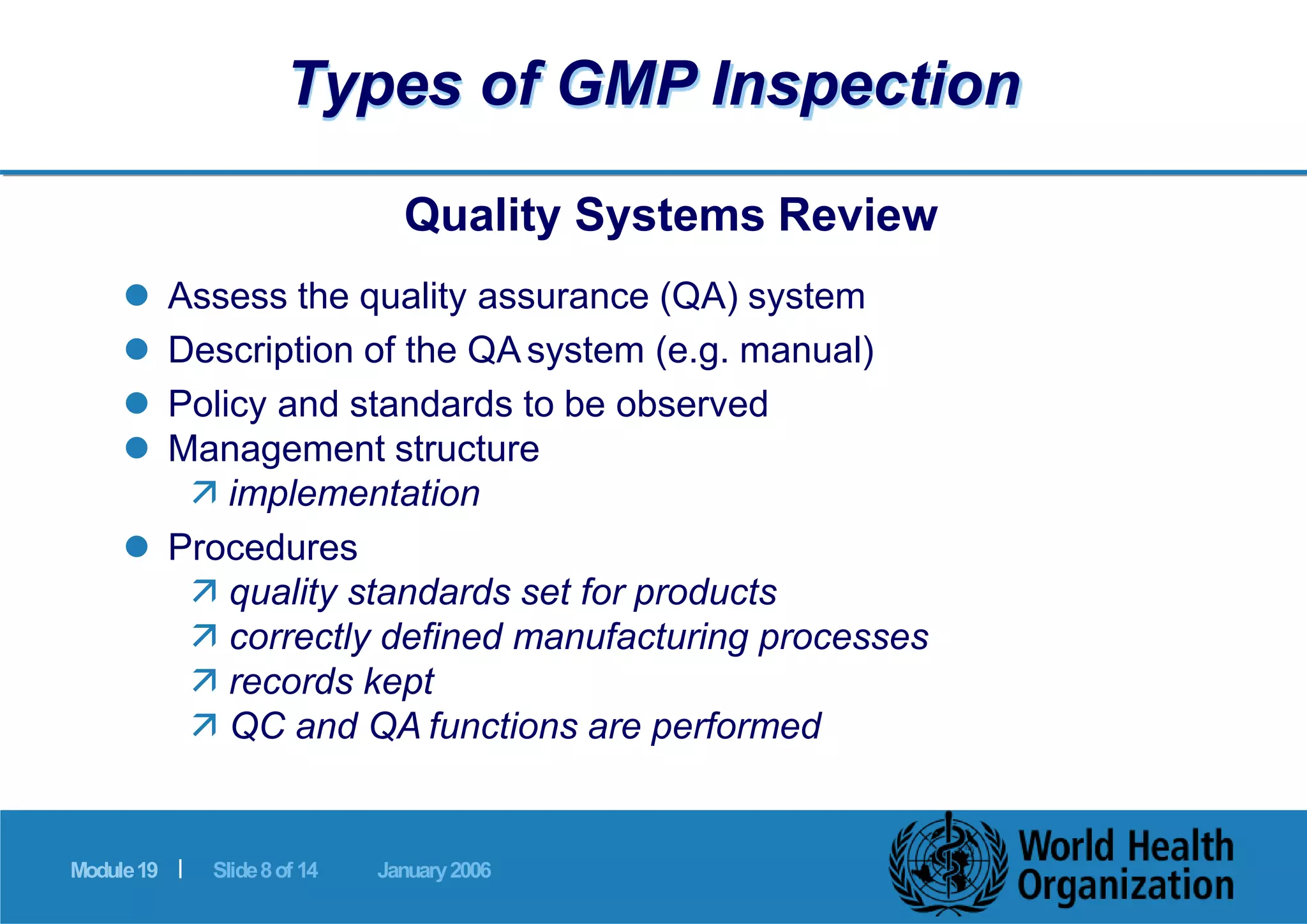 Types of GMP Inspection

Quality Systems Review

- Assess the quality assurance (QA) system
- Description of the QA system (e.g. manual)
- Policy and standards to be observed
- Management structure
  - implementation
- Procedures
  - quality standards set for products
  - correctly defined manufacturing processes
  - records kept
  - QC and QA functions are performed

Module 19 | Slide 8 of 14 January 2006

World Health Organization